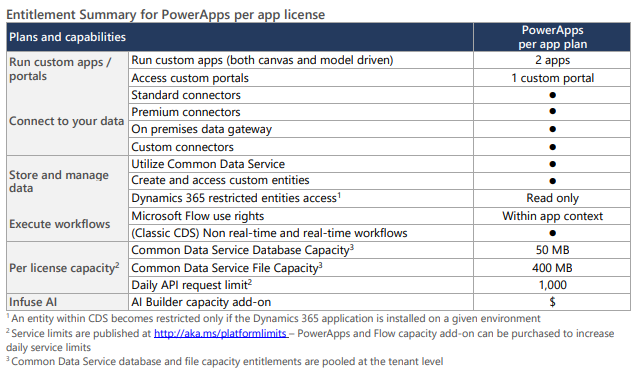 Entitlement Summary for PowerApps per app license

| Plans and capabilities | | PowerApps per app plan |
|---|---|---|
| Run custom apps / portals | Run custom apps (both canvas and model driven) | 2 apps |
| | Access custom portals | 1 custom portal |
| Connect to your data | Standard connectors | ● |
| | Premium connectors | ● |
| | On premises data gateway | ● |
| | Custom connectors | ● |
| Store and manage data | Utilize Common Data Service | ● |
| | Create and access custom entities | ● |
| | Dynamics 365 restricted entities access$^1$ | Read only |
| Execute workflows | Microsoft Flow use rights | Within app context |
| | (Classic CDS) Non real-time and real-time workflows | ● |
| Per license capacity$^2$ | Common Data Service Database Capacity$^3$ | 50 MB |
| | Common Data Service File Capacity$^3$ | 400 MB |
| | Daily API request limit$^2$ | 1,000 |
| Infuse AI | AI Builder capacity add-on | $ |

$^1$ An entity within CDS becomes restricted only if the Dynamics 365 application is installed on a given environment
$^2$ Service limits are published at http://aka.ms/platformlimits – PowerApps and Flow capacity add-on can be purchased to increase daily service limits
$^3$ Common Data Service database and file capacity entitlements are pooled at the tenant level